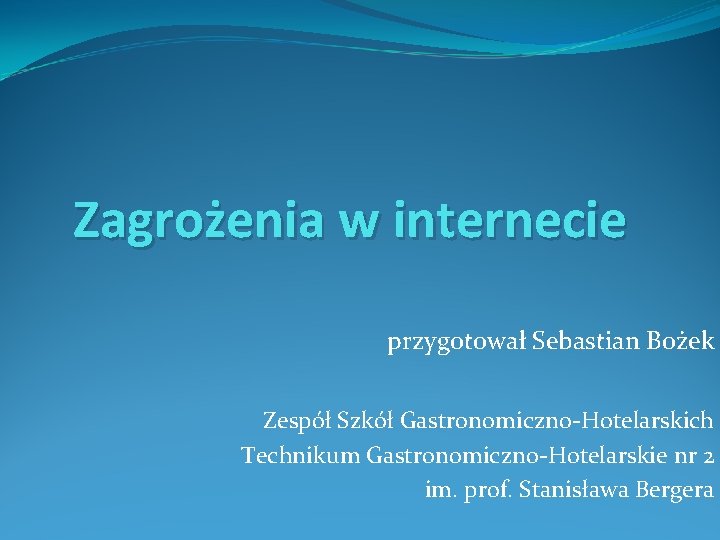 Zagrożenia w internecie

przygotował Sebastian Bożek

Zespół Szkół Gastronomiczno-Hotelarskich
Technikum Gastronomiczno-Hotelarskie nr 2
im. prof. Stanisława Bergera